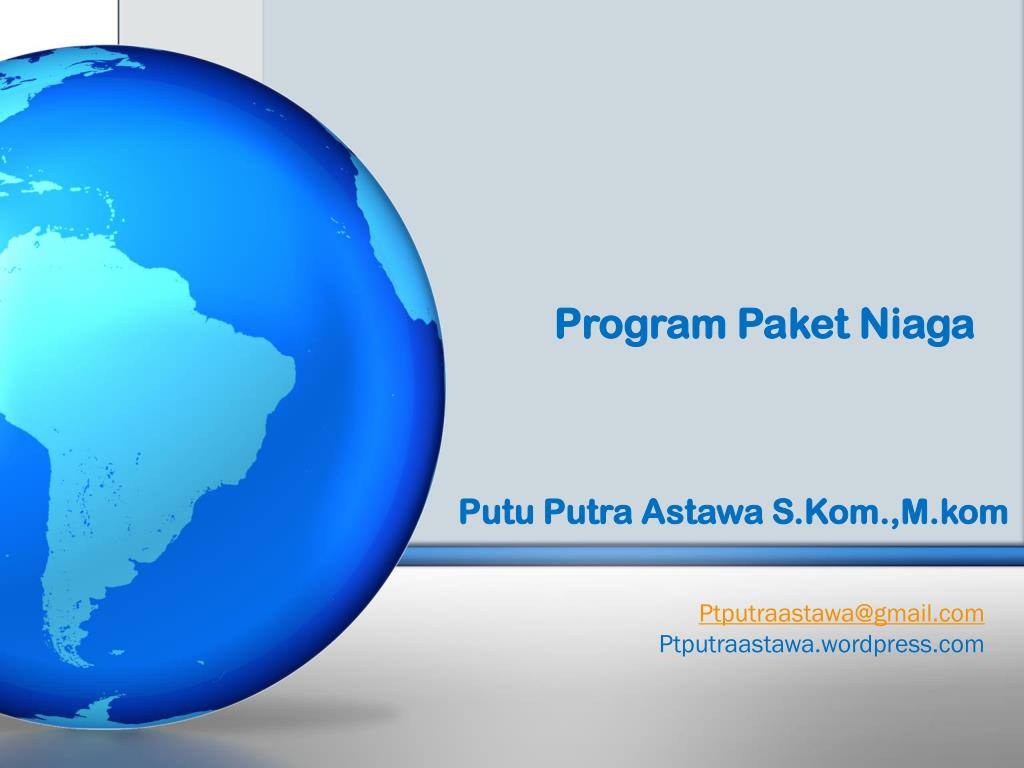 Program Paket Niaga

Putu Putra Astawa S.Kom.,M.kom

Ptputraastawa@gmail.com
Ptputraastawa.wordpress.com